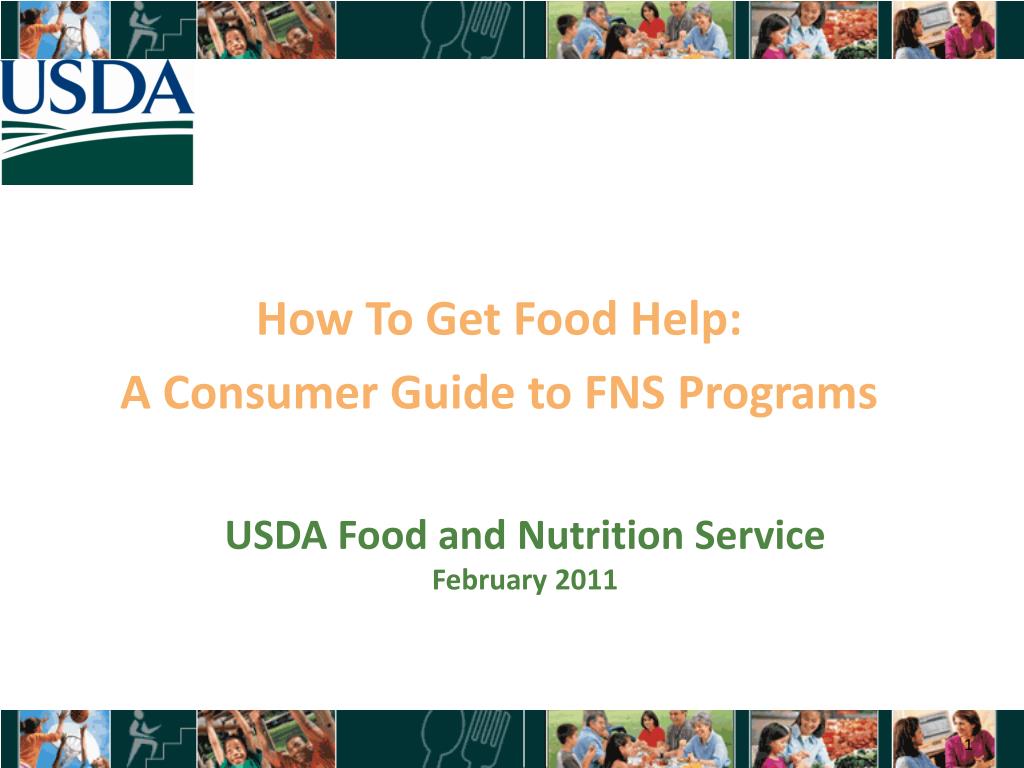 USDA

How To Get Food Help:
A Consumer Guide to FNS Programs

USDA Food and Nutrition Service
February 2011

1